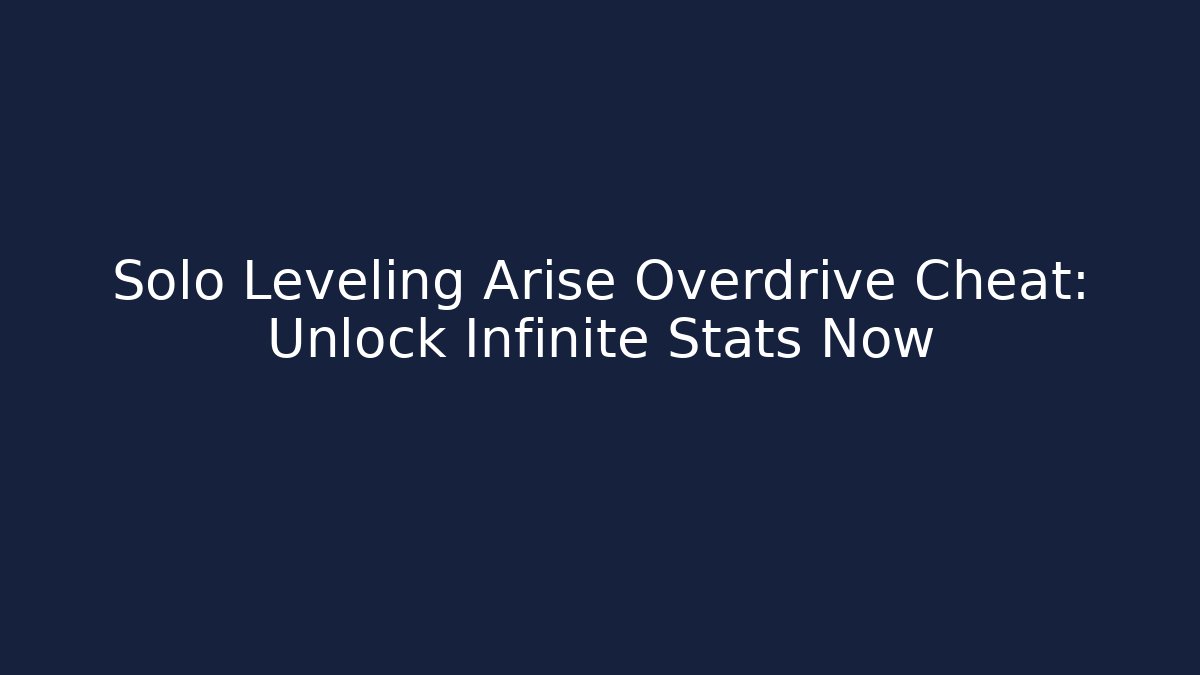 Solo Leveling Arise Overdrive Cheat: Unlock Infinite Stats Now